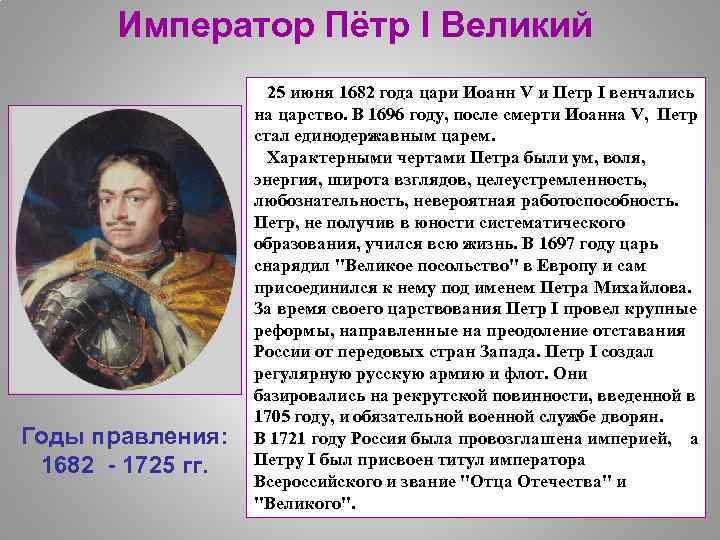 Император Пётр I Великий

25 июня 1682 года цари Иоанн V и Петр I венчались на царство. В 1696 году, после смерти Иоанна V, Петр стал единодержавным царем.

Характерными чертами Петра были ум, воля, энергия, широта взглядов, целеустремленность, любознательность, невероятная работоспособность. Петр, не получив в юности систематического образования, учился всю жизнь. В 1697 году царь снарядил "Великое посольство" в Европу и сам присоединился к нему под именем Петра Михайлова. За время своего царствования Петр I провел крупные реформы, направленные на преодоление отставания России от передовых стран Запада. Петр I создал регулярную русскую армию и флот. Они базировались на рекрутской повинности, введенной в 1705 году, и обязательной военной службе дворян.
В 1721 году Россия была провозглашена империей, а Петру I был присвоен титул императора Всероссийского и звание "Отца Отечества" и "Великого".

Годы правления:
1682 - 1725 гг.